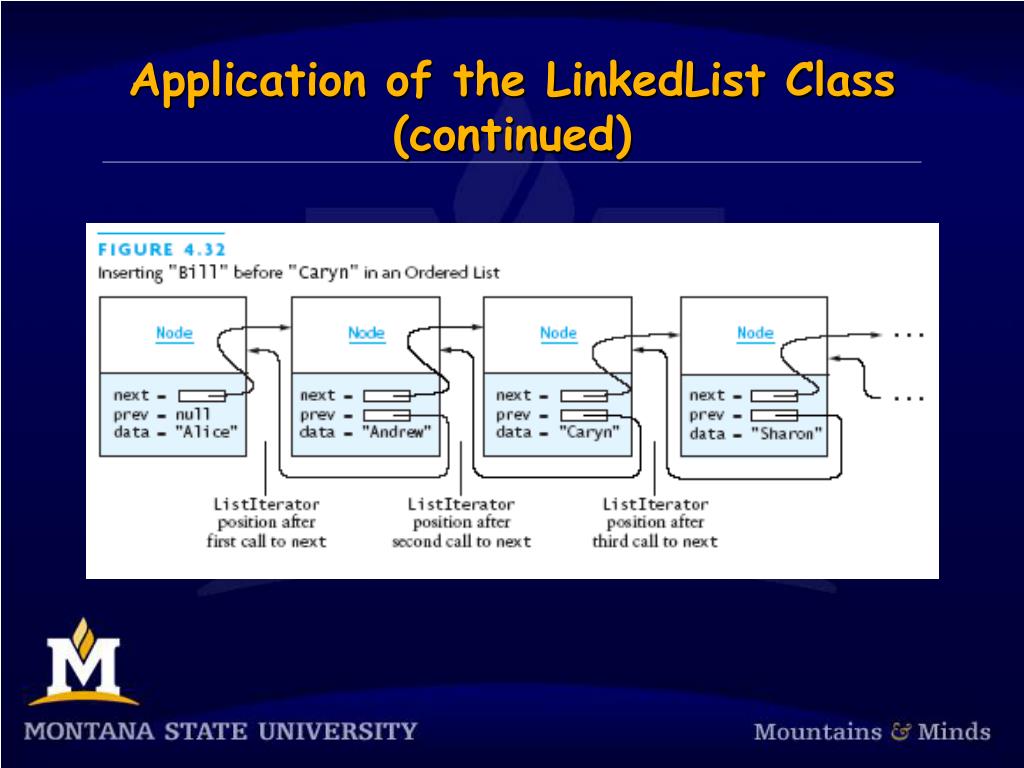 Application of the LinkedList Class (continued)

FIGURE 4.32
Inserting "Bill" before "Caryn" in an Ordered List

Node
next =
prev = null
data = "Alice"

Node
next =
prev =
data = "Andrew"

Node
next =
prev =
data = "Caryn"

Node
next =
prev =
data = "Sharon"

...
...

ListIterator position after first call to next

ListIterator position after second call to next

ListIterator position after third call to next

M
MONTANA STATE UNIVERSITY

Mountains & Minds